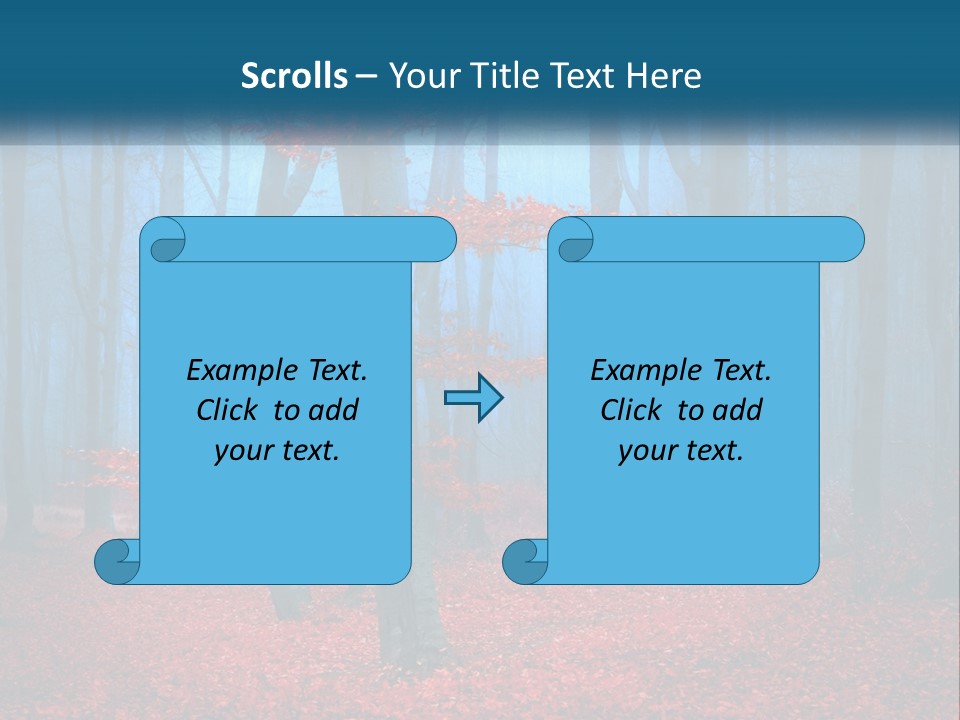 Scrolls – Your Title Text Here

Example Text. Click to add your text.

Example Text. Click to add your text.